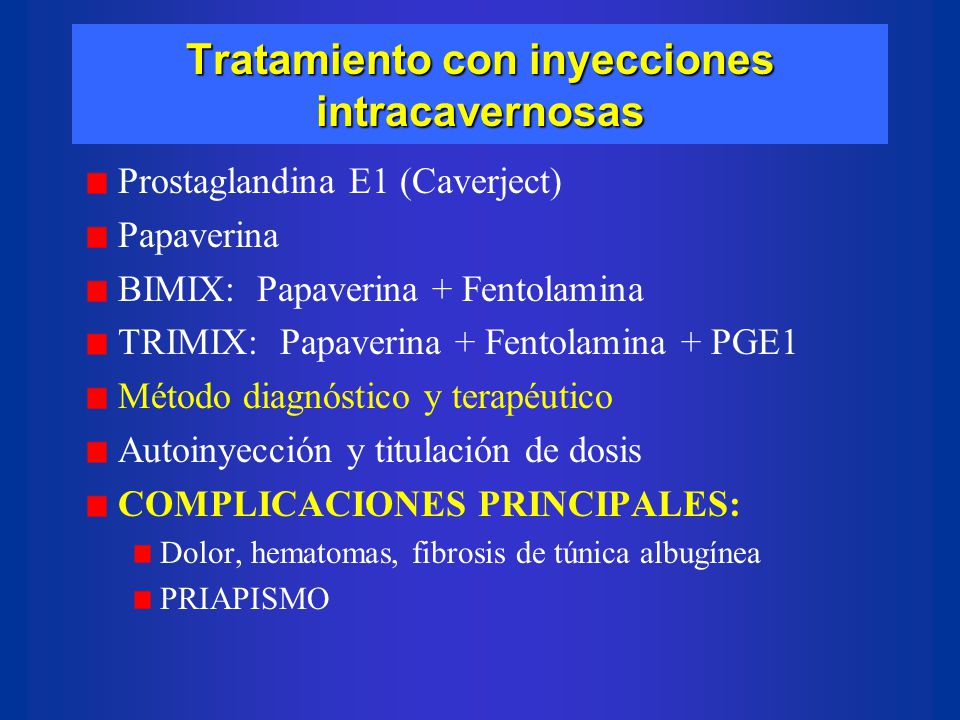 Tratamiento con inyecciones intracavernosas

Prostaglandina E1 (Caverject)
Papaverina
BIMIX: Papaverina + Fentolamina
TRIMIX: Papaverina + Fentolamina + PGE1
Método diagnóstico y terapéutico
Autoinyección y titulación de dosis
COMPLICACIONES PRINCIPALES:
Dolor, hematomas, fibrosis de túnica albugínea
PRIAPISMO